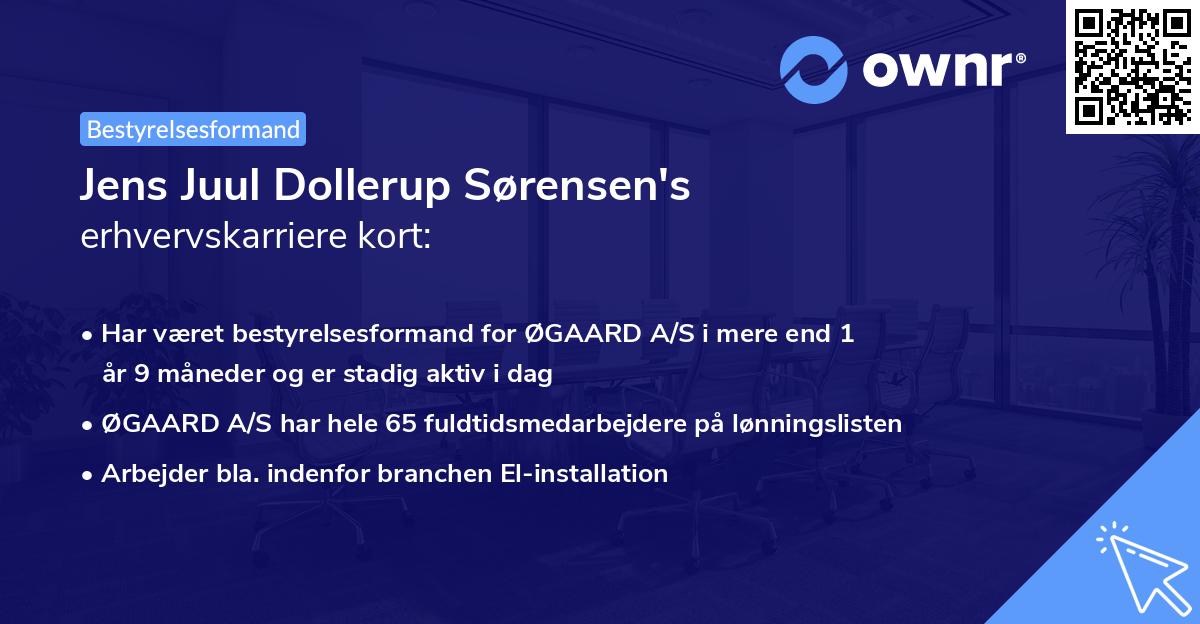 ownr®

Bestyrelsesformand

Jens Juul Dollerup Sørensen's
erhvervskarriere kort:

• Har været bestyrelsesformand for ØGAARD A/S i mere end 1 år 9 måneder og er stadig aktiv i dag
• ØGAARD A/S har hele 65 fuldtidsmedarbejdere på lønningslisten
• Arbejder bla. indenfor branchen El-installation